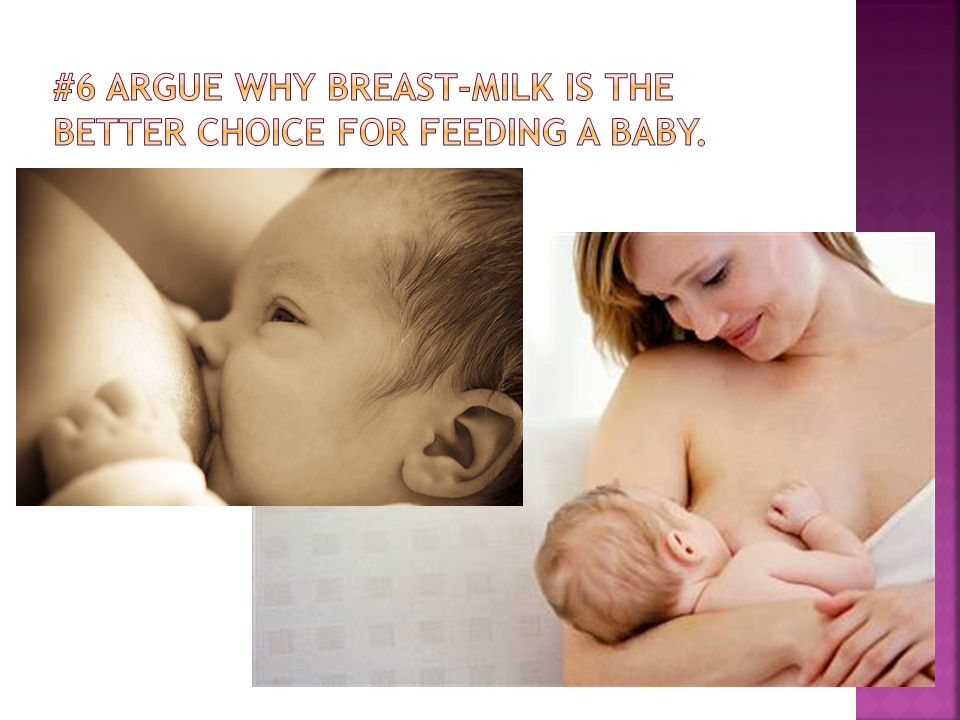 #6 ARGUE WHY BREAST-MILK IS THE BETTER CHOICE FOR FEEDING A BABY.